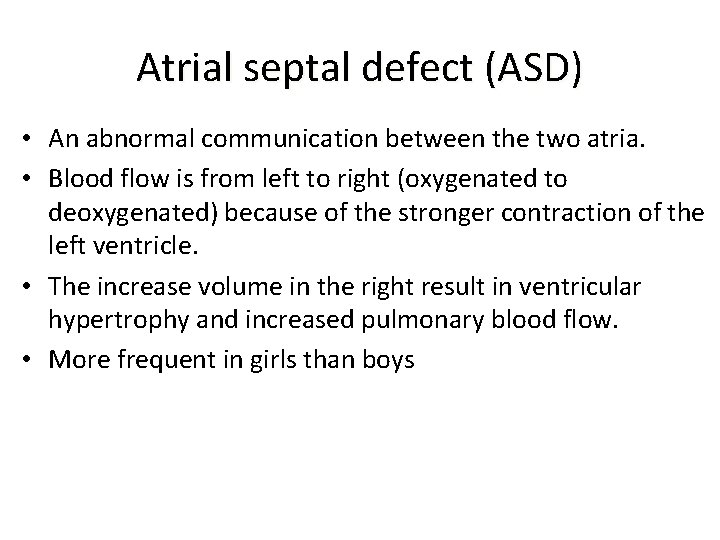 Atrial septal defect (ASD)

• An abnormal communication between the two atria.
• Blood flow is from left to right (oxygenated to deoxygenated) because of the stronger contraction of the left ventricle.
• The increase volume in the right result in ventricular hypertrophy and increased pulmonary blood flow.
• More frequent in girls than boys